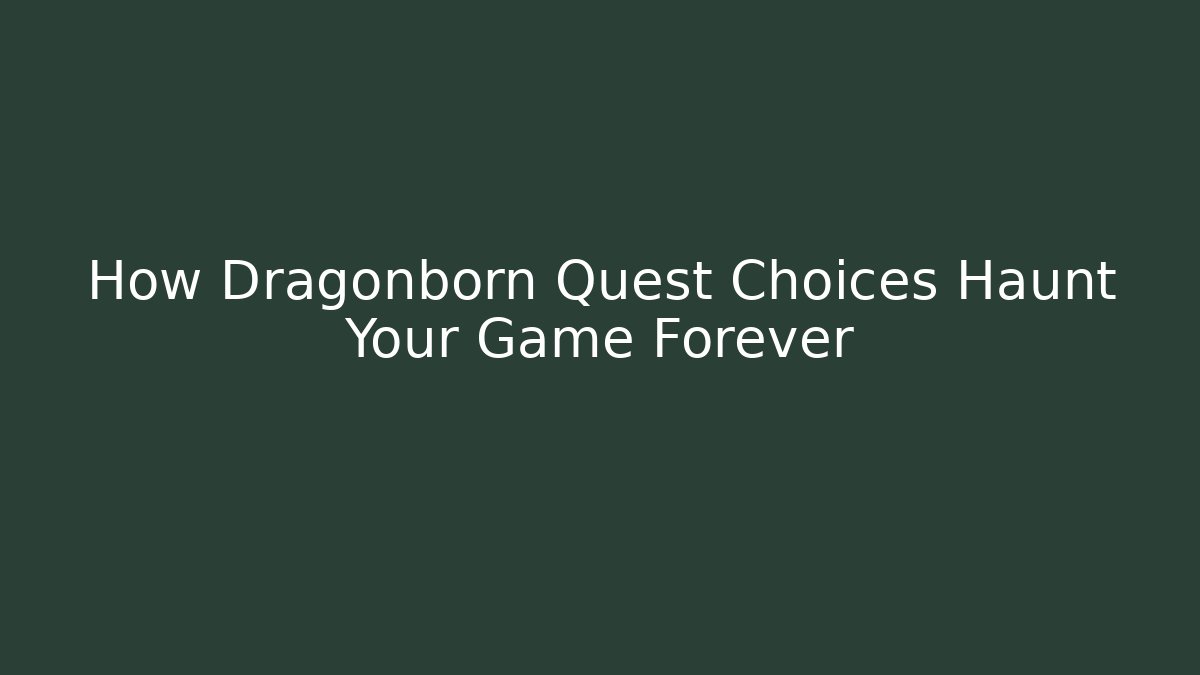 How Dragonborn Quest Choices Haunt Your Game Forever